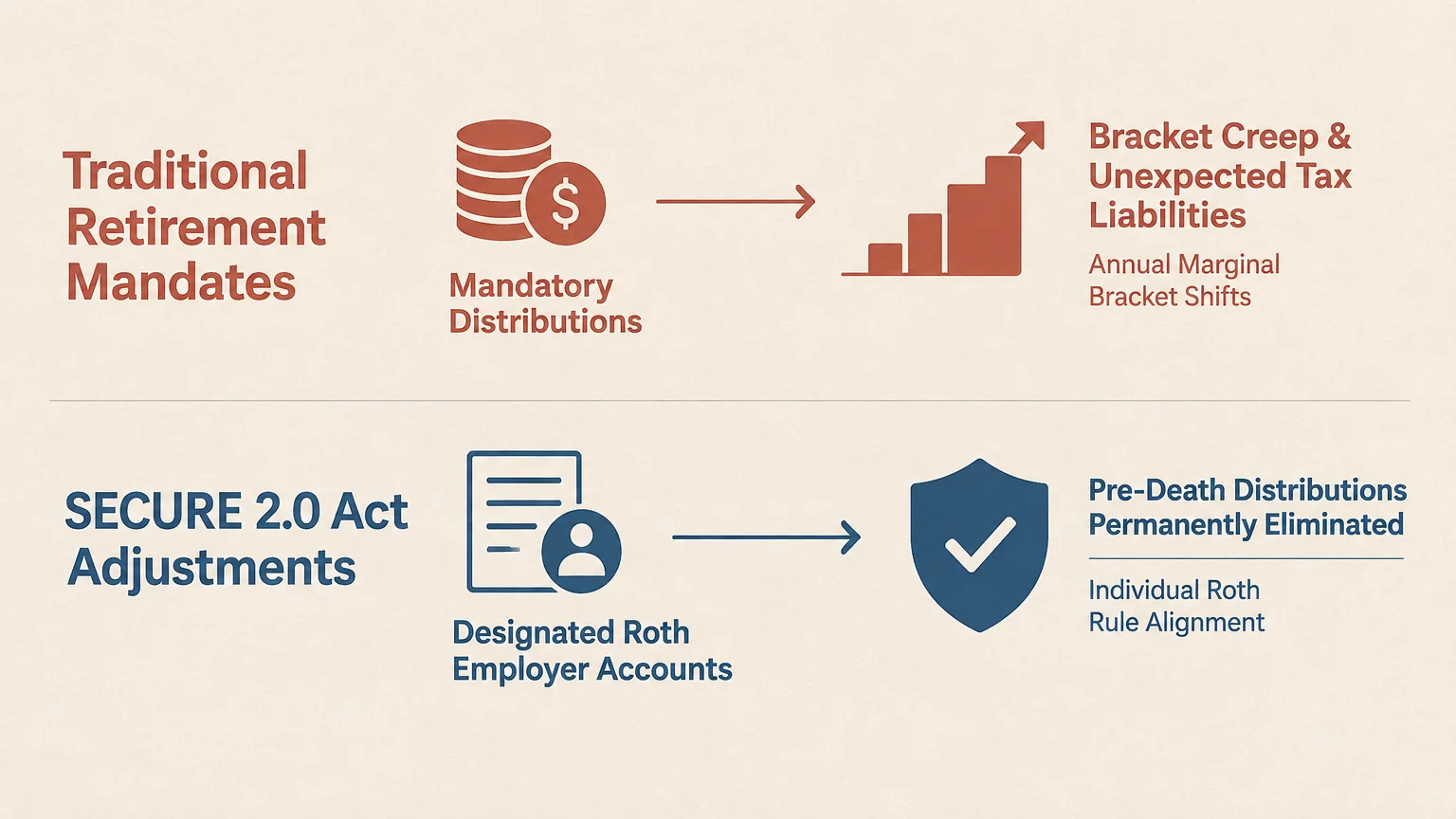 Traditional Retirement Mandates

$

Mandatory Distributions

Bracket Creep & Unexpected Tax Liabilities

Annual Marginal Bracket Shifts

SECURE 2.0 Act Adjustments

Designated Roth Employer Accounts

Pre-Death Distributions Permanently Eliminated

Individual Roth Rule Alignment